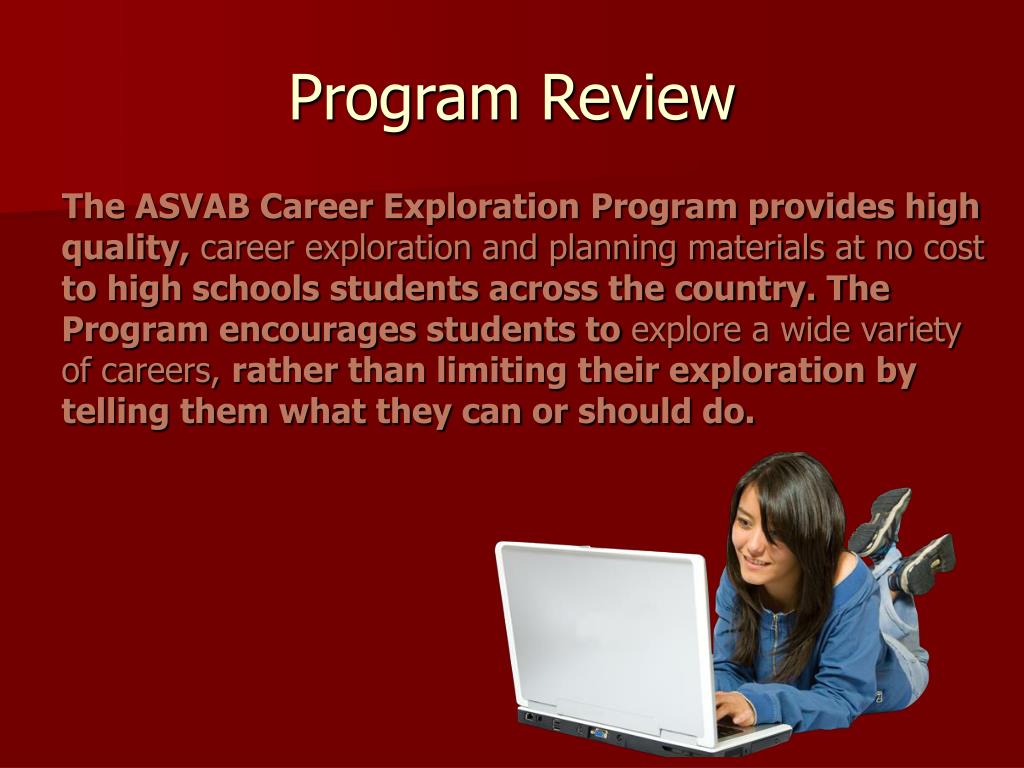 Program Review

The ASVAB Career Exploration Program provides high quality, career exploration and planning materials at no cost to high schools students across the country. The Program encourages students to explore a wide variety of careers, rather than limiting their exploration by telling them what they can or should do.